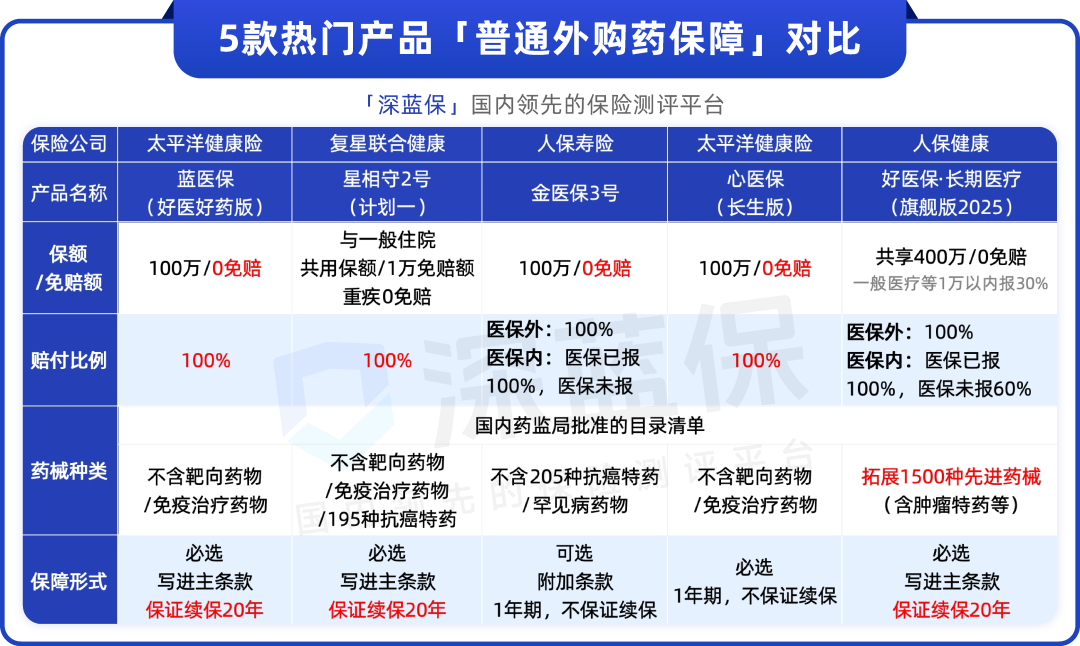 5款热门产品「普通外购药保障」对比

「深蓝保」国内领先的保险测评平台

| 保险公司 | 太平洋健康险 | 复星联合健康 | 人保寿险 | 太平洋健康险 | 人保健康 |
|---|---|---|---|---|---|
| 产品名称 | 蓝医保（好医好药版） | 星相守2号（计划一） | 金医保3号 | 心医保（长生版） | 好医保·长期医疗（旗舰版2025） |
| 保额/免赔额 | 100万/0免赔 | 与一般住院共用保额/1万免赔额 重疾0免赔 | 100万/0免赔 | 100万/0免赔 | 共享400万/0免赔 一般医疗等1万以内报30% |
| 赔付比例 | 100% | 100% | 医保外：100% 医保内：医保已报100%，医保未报 | 100% | 医保外：100% 医保内：医保已报100%，医保未报60% |
| 药械种类 | 国内药监局批准的目录清单 不含靶向药物/免疫治疗药物 | 不含靶向药物/免疫治疗药物/195种抗癌特药 | 不含205种抗癌特药/罕见病药物 | 不含靶向药物/免疫治疗药物 | 拓展1500种先进药械（含肿瘤特药等） |
| 保障形式 | 必选 写进主条款 保证续保20年 | 必选 写进主条款 保证续保20年 | 可选 附加条款 1年期，不保证续保 | 必选 1年期，不保证续保 | 必选 写进主条款 保证续保20年 |

深蓝保 国内领先的保险测评平台